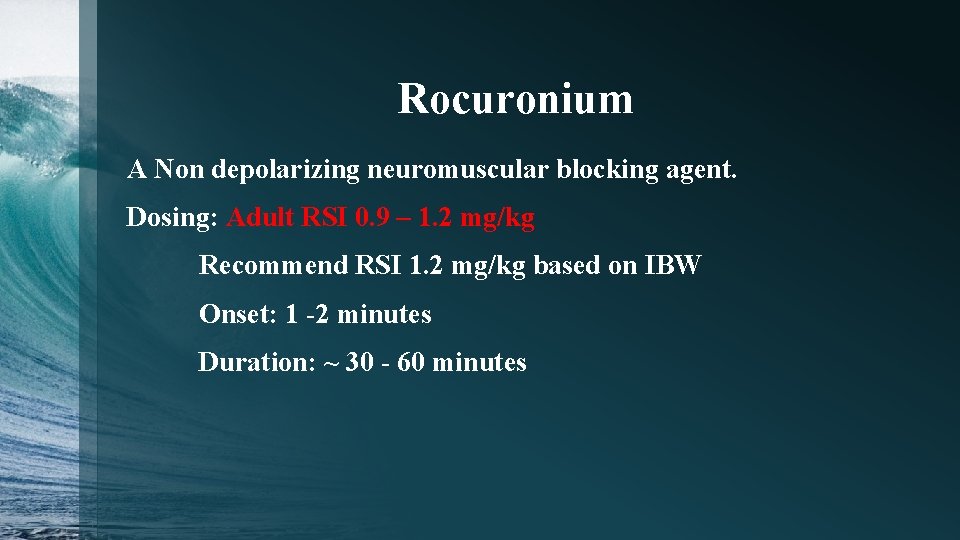 Rocuronium

A Non depolarizing neuromuscular blocking agent.

Dosing: Adult RSI 0.9 – 1.2 mg/kg

Recommend RSI 1.2 mg/kg based on IBW

Onset: 1 -2 minutes

Duration: ~ 30 - 60 minutes